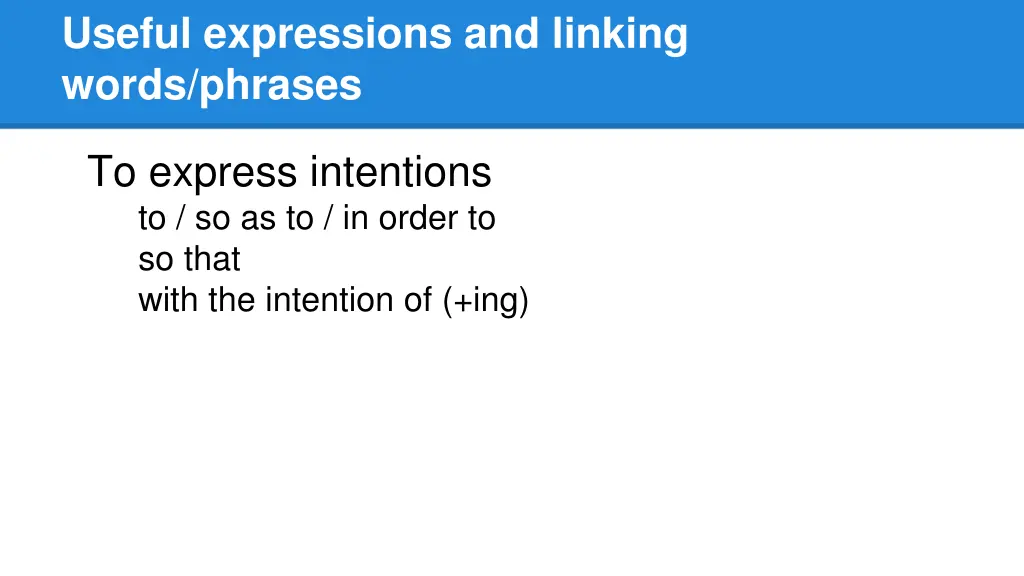 Useful expressions and linking words/phrases

To express intentions
to / so as to / in order to
so that
with the intention of (+ing)